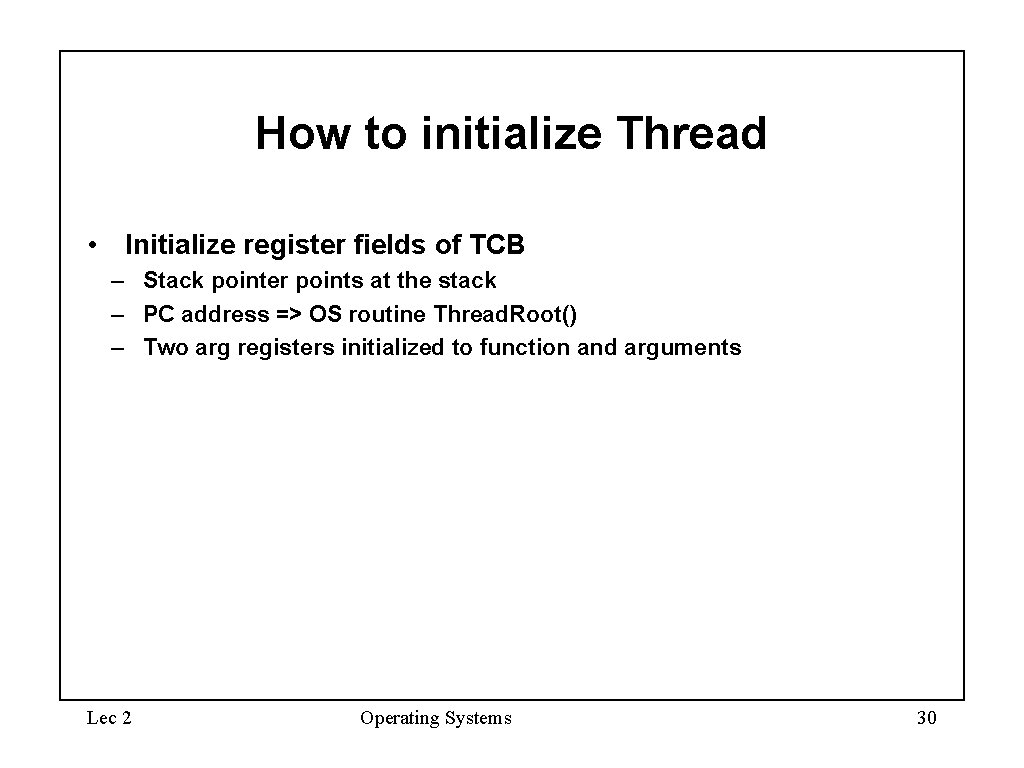 How to initialize Thread

• Initialize register fields of TCB
– Stack pointer points at the stack
– PC address => OS routine Thread.Root()
– Two arg registers initialized to function and arguments

Lec 2

Operating Systems

30